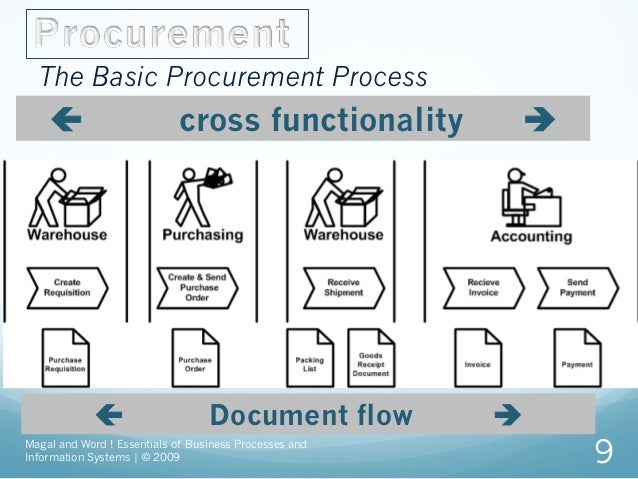 Procurement

The Basic Procurement Process

← cross functionality →

Warehouse

Create Requisition

Purchase Requisition

Purchasing

Create & Send Purchase Order

Purchase Order

Warehouse

Receive Shipment

Packing List

Goods Receipt Document

Accounting

Recieve Invoice

Send Payment

Invoice

Payment

← Document flow →

Magal and Word ! Essentials of Business Processes and Information Systems | © 2009

9